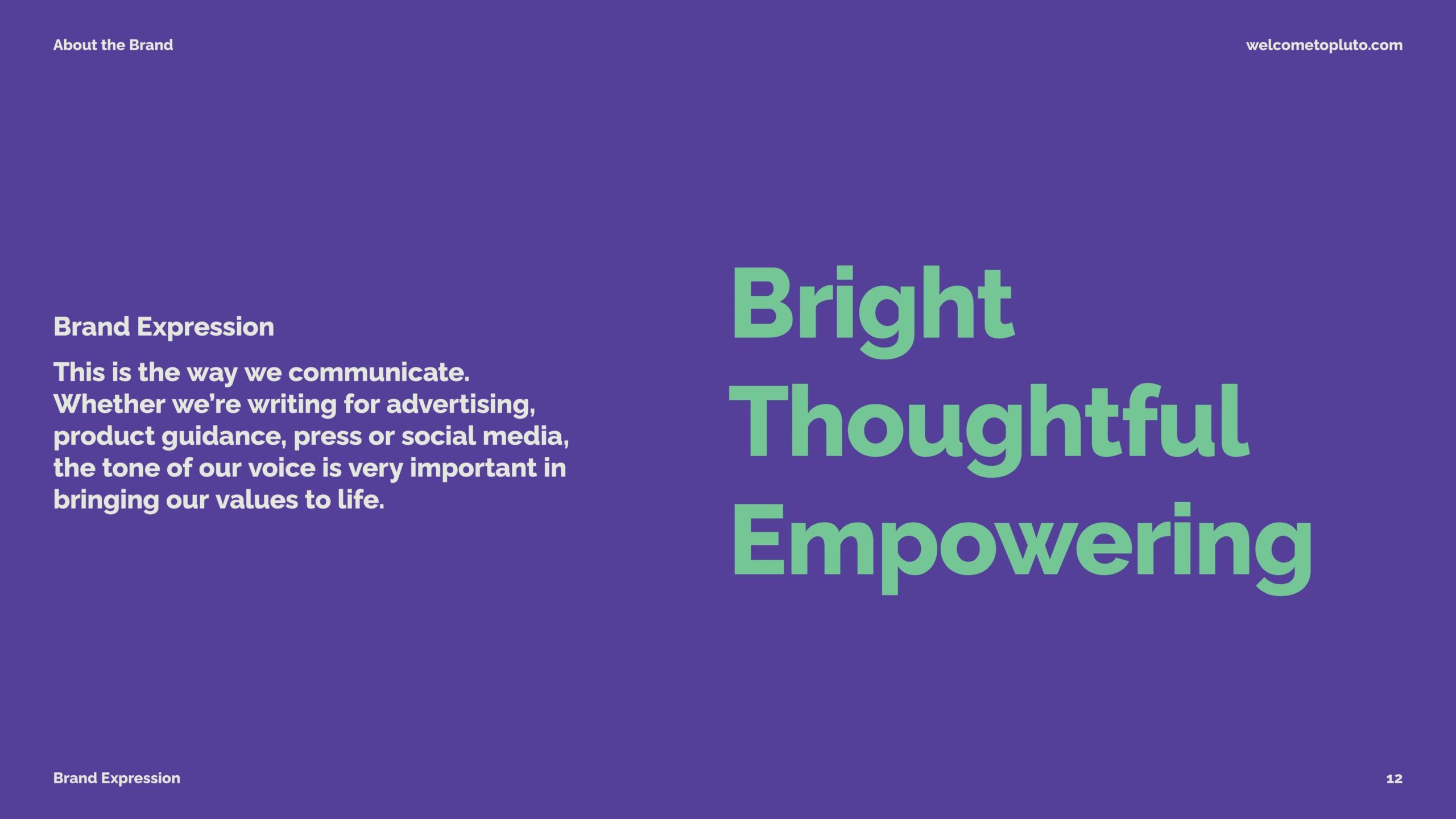 About the Brand

welcometopluto.com

Brand Expression

This is the way we communicate. Whether we're writing for advertising, product guidance, press or social media, the tone of our voice is very important in bringing our values to life.

Bright
Thoughtful
Empowering

Brand Expression

12